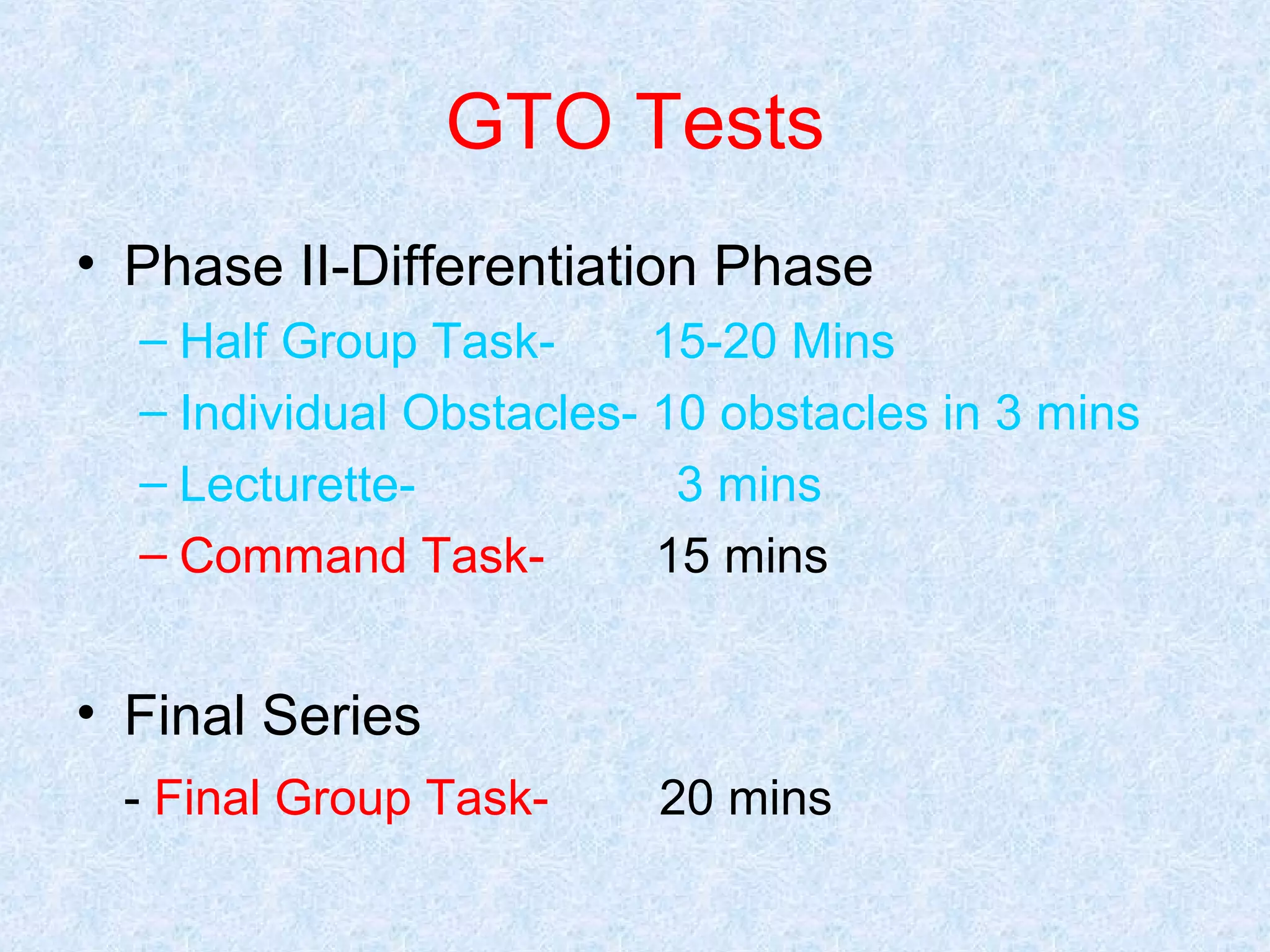 GTO Tests

• Phase II-Differentiation Phase
– Half Group Task- 15-20 Mins
– Individual Obstacles- 10 obstacles in 3 mins
– Lecturette- 3 mins
– Command Task- 15 mins

• Final Series
- Final Group Task- 20 mins